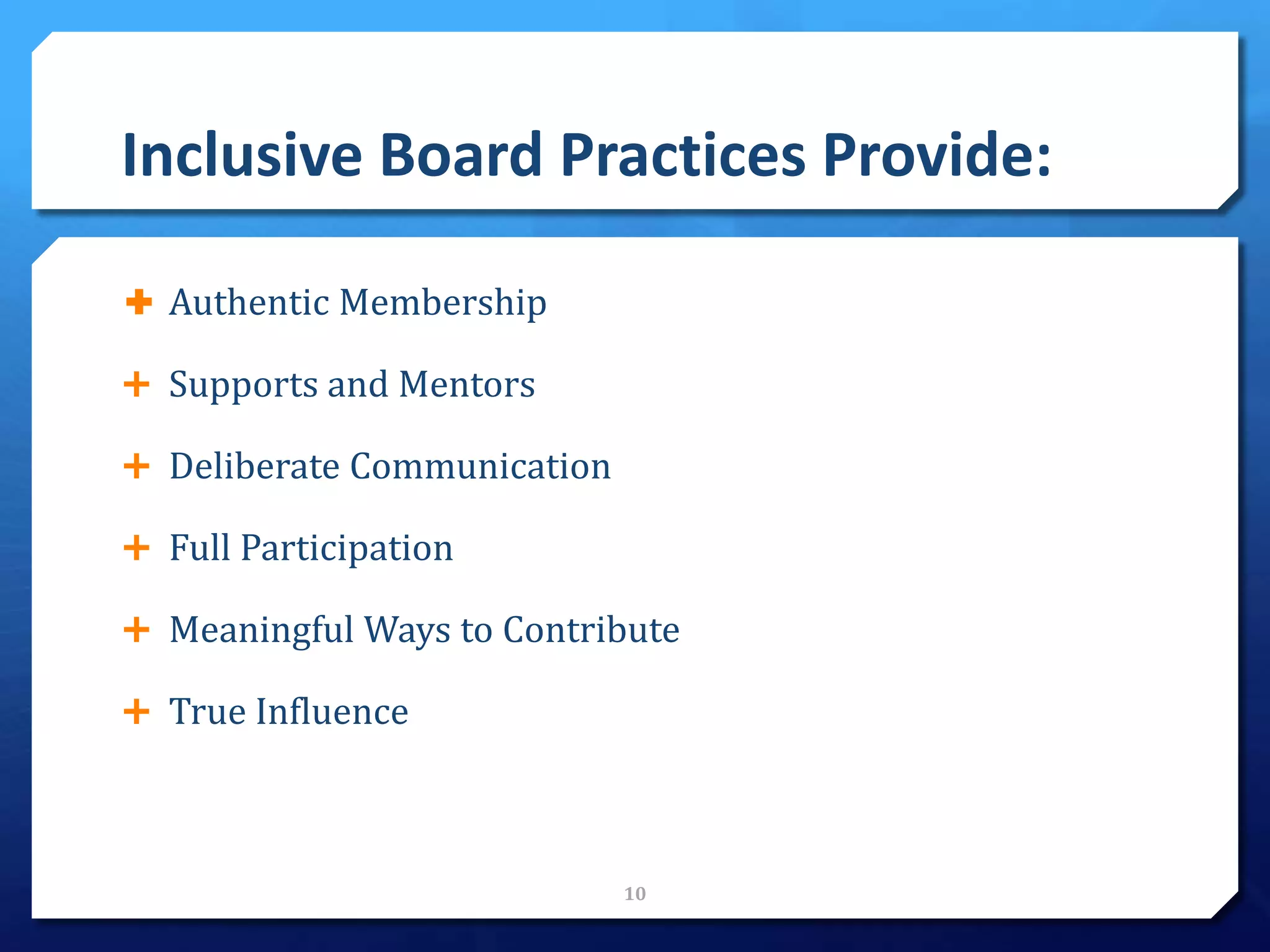 Inclusive Board Practices Provide:

+ Authentic Membership

+ Supports and Mentors

+ Deliberate Communication

+ Full Participation

+ Meaningful Ways to Contribute

+ True Influence

10